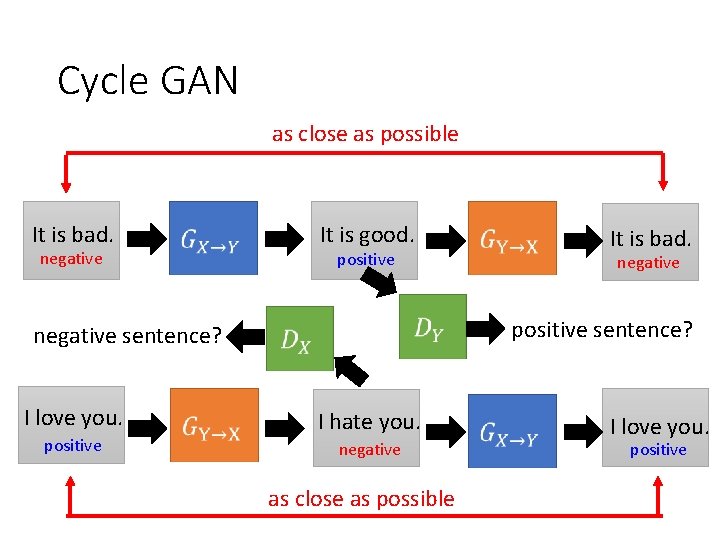 Cycle GAN

as close as possible

It is bad.
negative

$G_{X \to Y}$

It is good.
positive

$G_{Y \to X}$

It is bad.
negative

negative sentence?

$D_X$

$D_Y$

positive sentence?

I love you.
positive

$G_{Y \to X}$

I hate you.
negative

$G_{X \to Y}$

I love you.
positive

as close as possible